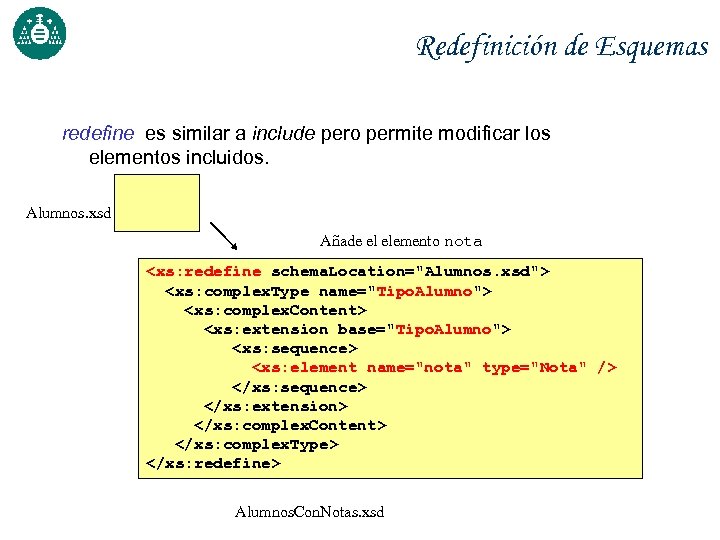 Redefinición de Esquemas

redefine es similar a include pero permite modificar los elementos incluidos.

Alumnos.xsd

Añade el elemento nota

<xs:redefine schemaLocation="Alumnos.xsd">
<xs:complexType name="TipoAlumno">
<xs:complexContent>
<xs:extension base="TipoAlumno">
<xs:sequence>
<xs:element name="nota" type="Nota" />
</xs:sequence>
</xs:extension>
</xs:complexContent>
</xs:complexType>
</xs:redefine>

AlumnosConNotas.xsd